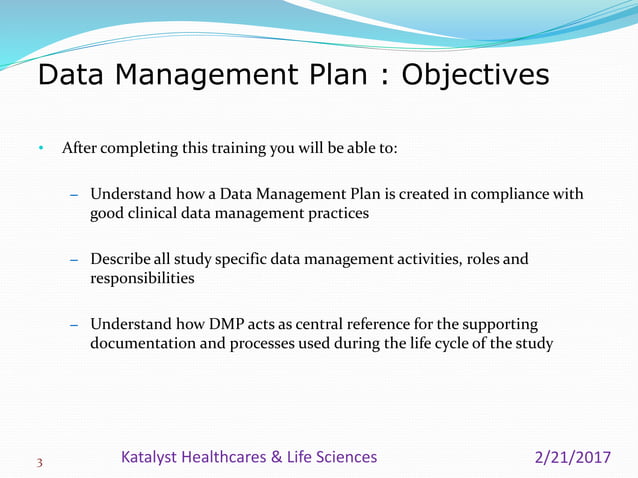 Data Management Plan : Objectives

• After completing this training you will be able to:

– Understand how a Data Management Plan is created in compliance with good clinical data management practices

– Describe all study specific data management activities, roles and responsibilities

– Understand how DMP acts as central reference for the supporting documentation and processes used during the life cycle of the study

3 Katalyst Healthcares & Life Sciences 2/21/2017